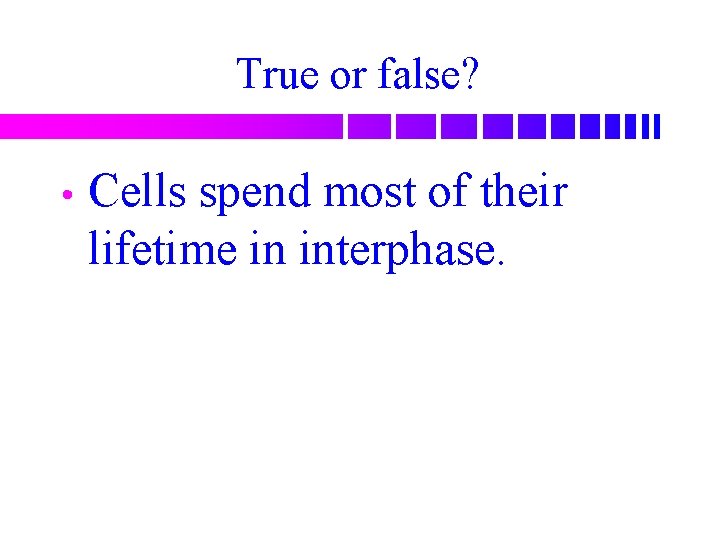 True or false?

• Cells spend most of their lifetime in interphase.